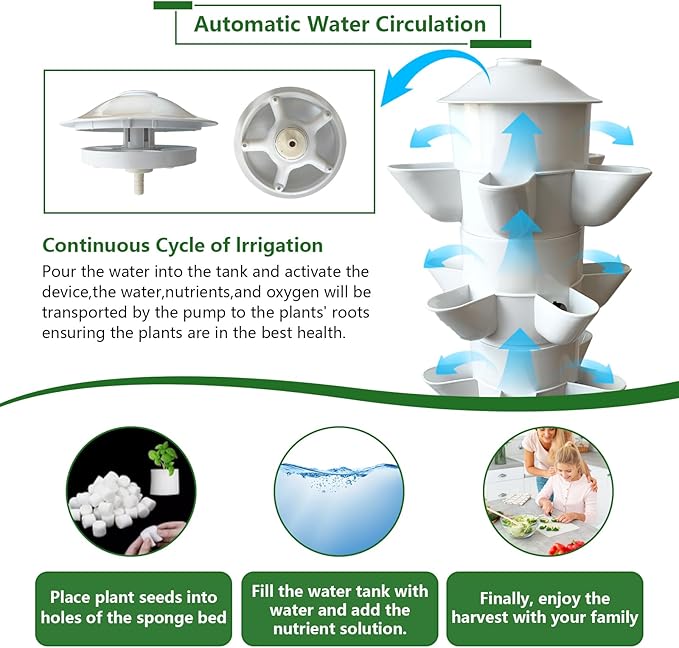 Automatic Water Circulation

Continuous Cycle of Irrigation

Pour the water into the tank and activate the device,the water,nutrients,and oxygen will be transported by the pump to the plants' roots ensuring the plants are in the best health.

Place plant seeds into holes of the sponge bed

Fill the water tank with water and add the nutrient solution.

Finally, enjoy the harvest with your family